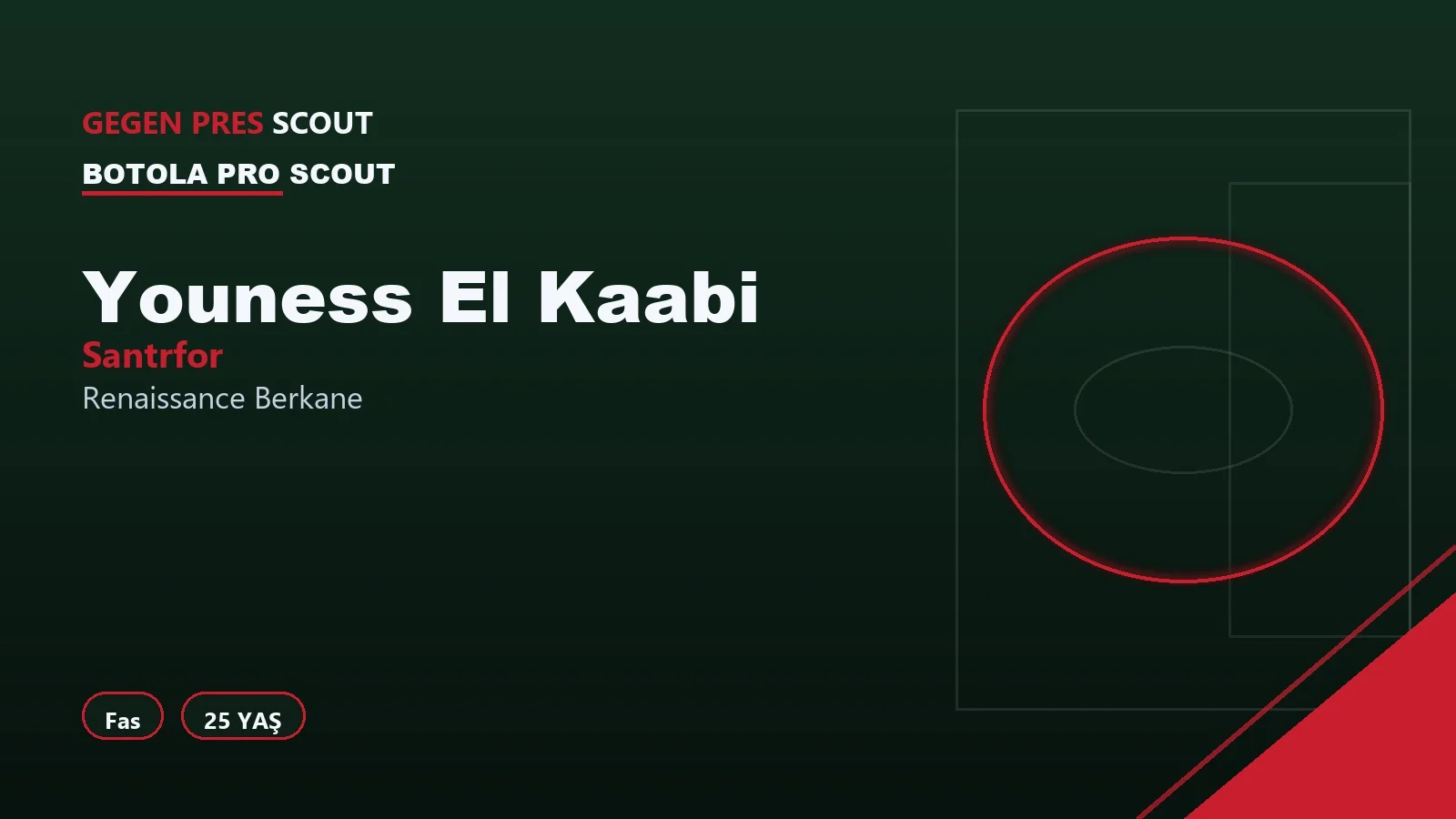 GEGEN PRES SCOUT

BOTOLA PRO SCOUT

Youness El Kaabi

Santrfor

Renaissance Berkane

Fas

25 YAŞ